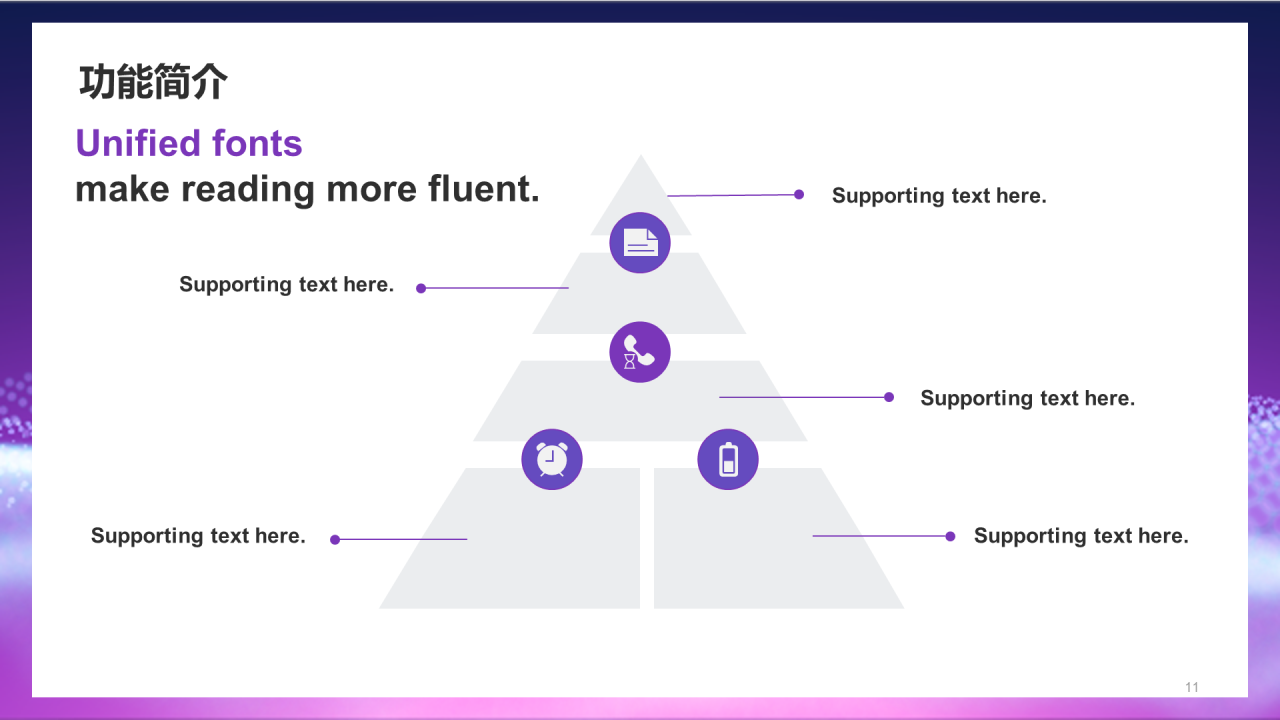 功能简介

Unified fonts
make reading more fluent.

Supporting text here.

Supporting text here.

Supporting text here.

Supporting text here.

Supporting text here.

11